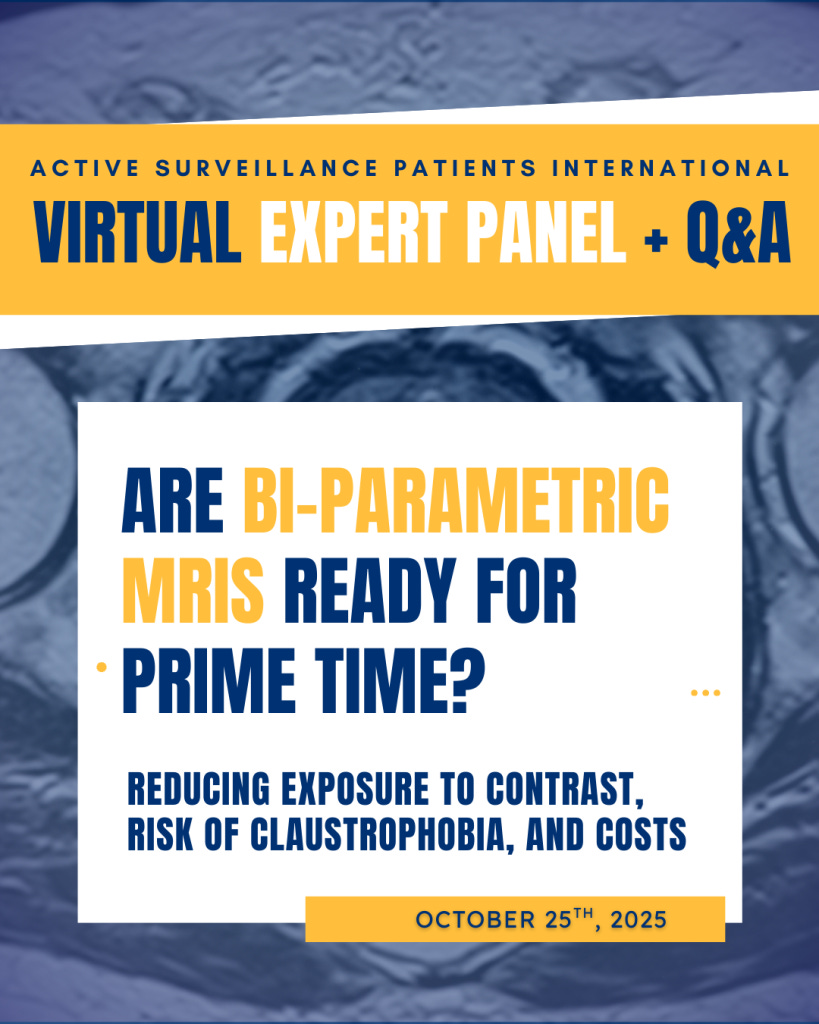 ACTIVE SURVEILLANCE PATIENTS INTERNATIONAL

VIRTUAL EXPERT PANEL + Q&A

ARE BI-PARAMETRIC MRIS READY FOR PRIME TIME?

REDUCING EXPOSURE TO CONTRAST, RISK OF CLAUSTROPHOBIA, AND COSTS

OCTOBER 25$^{TH}$, 2025